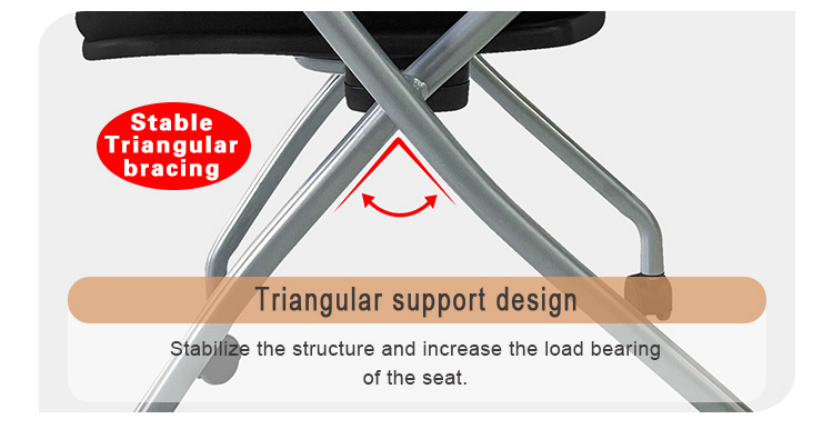 Stable Triangular bracing

Triangular support design

Stabilize the structure and increase the load bearing of the seat.